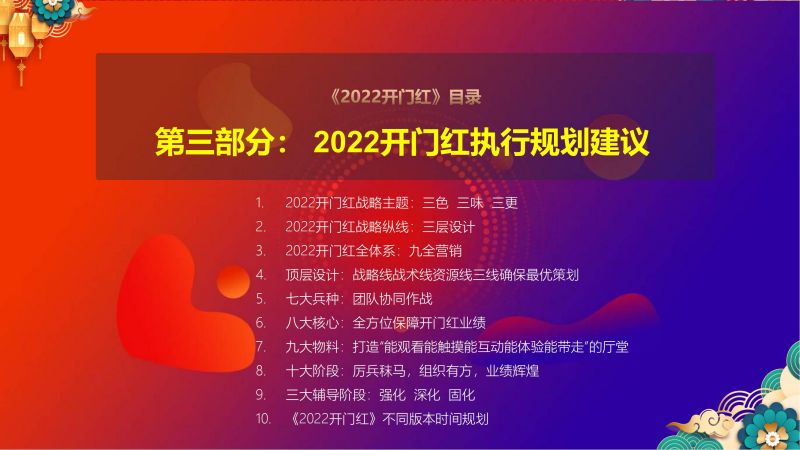 《2022开门红》目录

第三部分： 2022开门红执行规划建议

1. 2022开门红战略主题：三色 三味 三更
2. 2022开门红战略纵线：三层设计
3. 2022开门红全体系：九全营销
4. 顶层设计：战略线战术线资源线三线确保最优策划
5. 七大兵种：团队协同作战
6. 八大核心：全方位保障开门红业绩
7. 九大物料：打造“能观看能触摸能互动能体验能带走”的厅堂
8. 十大阶段：厉兵秣马，组织有方，业绩辉煌
9. 三大辅导阶段：强化 深化 固化
10. 《2022开门红》不同版本时间规划